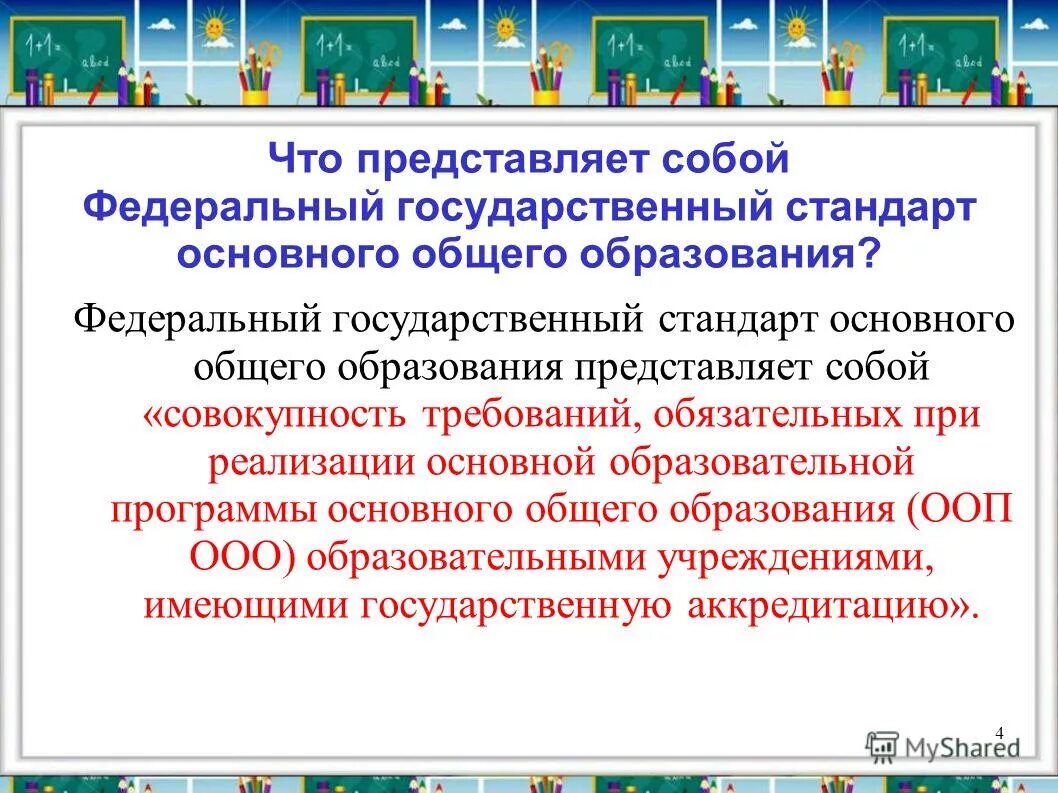 1+1=
abcd
1+1=
abcd
1+1=
abcd
1+1=
abcd

Что представляет собой Федеральный государственный стандарт основного общего образования?

Федеральный государственный стандарт основного общего образования представляет собой «совокупность требований, обязательных при реализации основной образовательной программы основного общего образования (ООП ООО) образовательными учреждениями, имеющими государственную аккредитацию».

4

MyShared